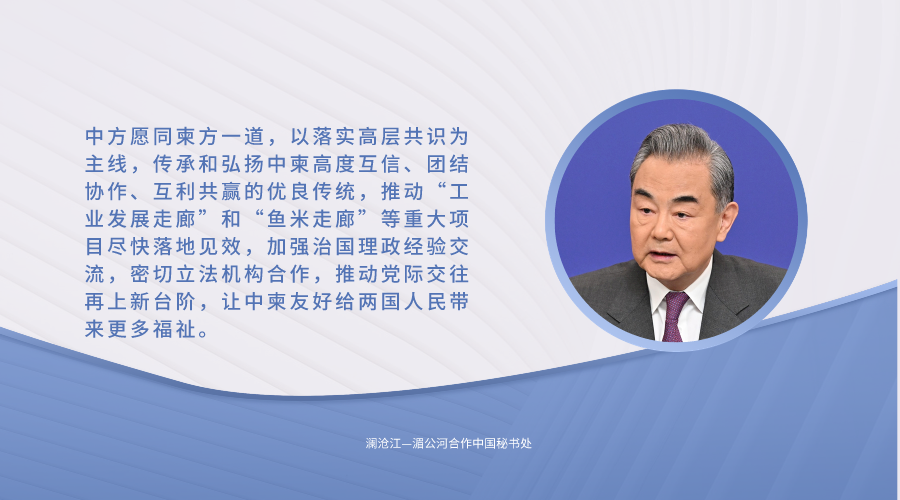 中方愿同柬方一道，以落实高层共识为主线，传承和弘扬中柬高度互信、团结协作、互利共赢的优良传统，推动“工业发展走廊”和“鱼米走廊”等重大项目尽快落地见效，加强治国理政经验交流，密切立法机构合作，推动党际交往再上新台阶，让中柬友好给两国人民带来更多福祉。

澜沧江—湄公河合作中国秘书处